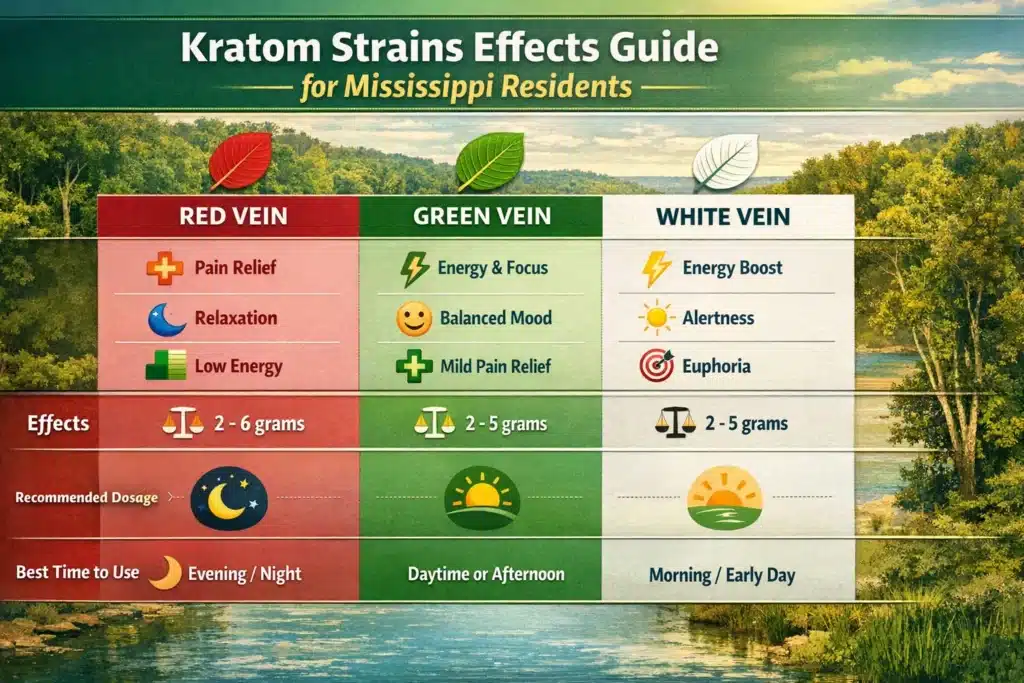 Kratom Strains Effects Guide
for Mississippi Residents

| | RED VEIN | GREEN VEIN | WHITE VEIN |
|---|---|---|---|
| | Pain Relief | Energy & Focus | Energy Boost |
| | Relaxation | Balanced Mood | Alertness |
| | Low Energy | Mild Pain Relief | Euphoria |
| Effects | 2 - 6 grams | 2 - 5 grams | 2 - 5 grams |
| Recommended Dosage | | | |
| Best Time to Use | Evening / Night | Daytime or Afternoon | Morning / Early Day |